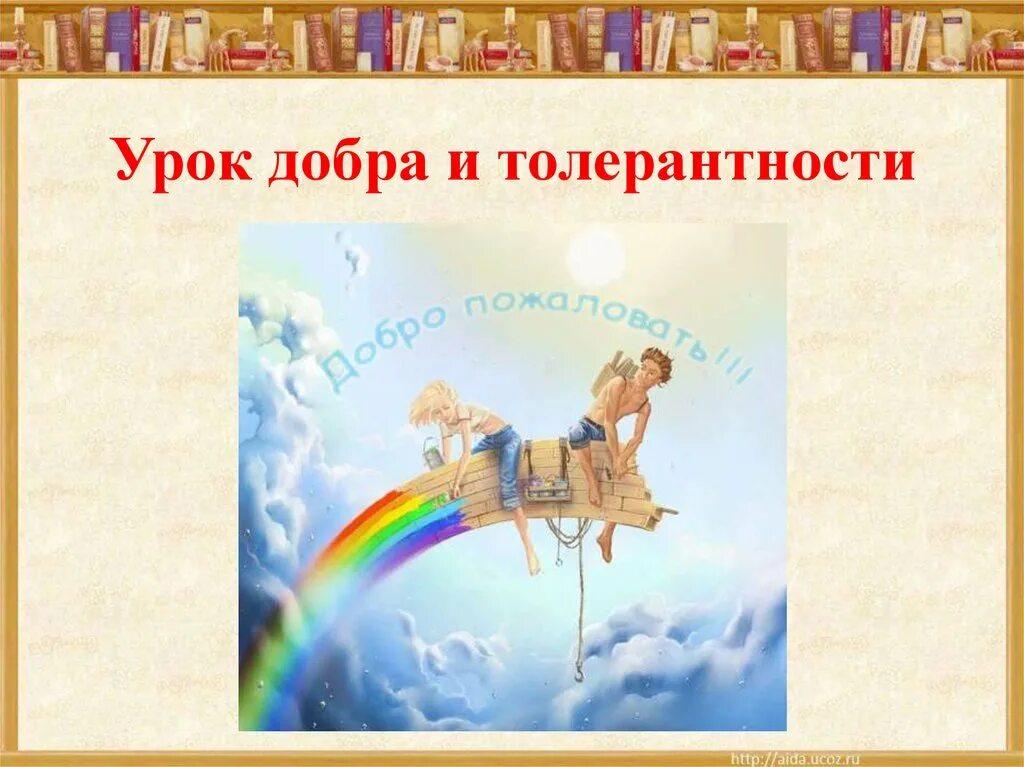 Урок добра и толерантности

Добро пожаловать!!!

http://aida.ucoz.ru